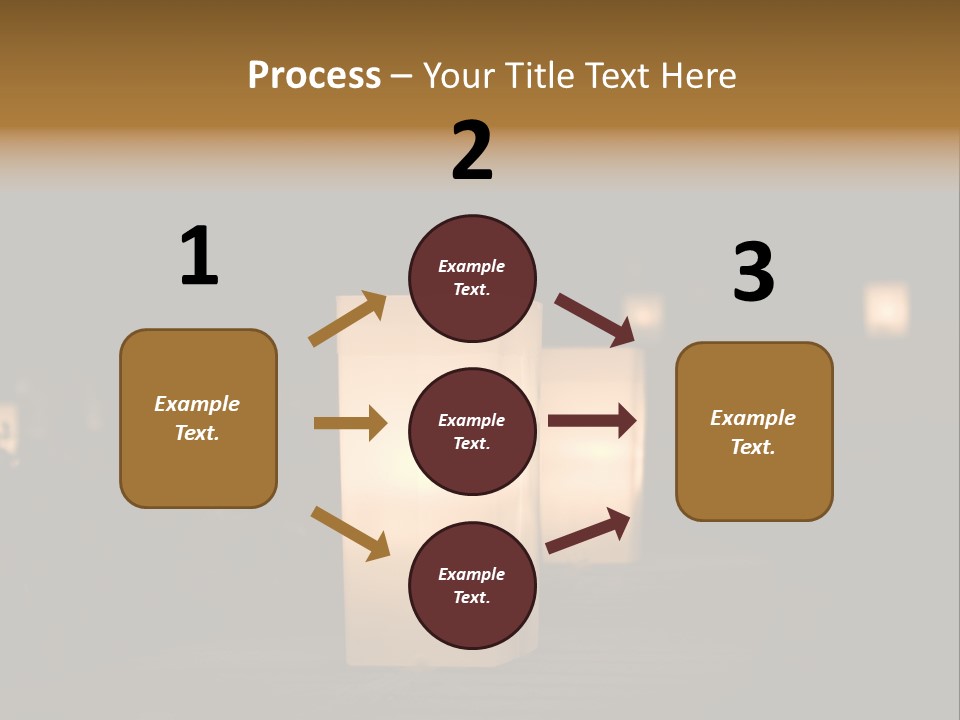 Process – Your Title Text Here

1

Example Text.

2

Example Text.

Example Text.

Example Text.

3

Example Text.